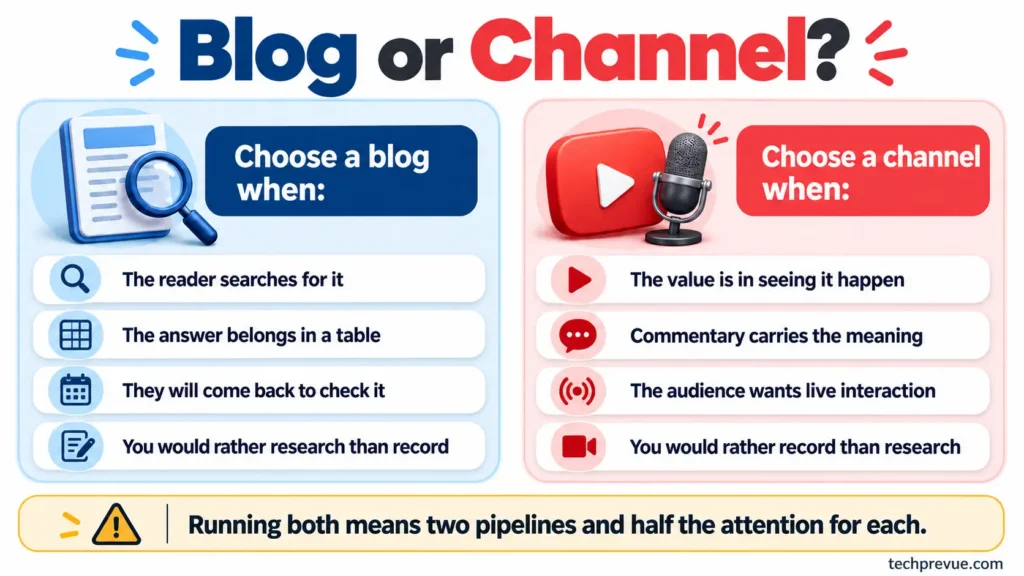 Blog or Channel?

Choose a blog when:

The reader searches for it

The answer belongs in a table

They will come back to check it

You would rather research than record

Choose a channel when:

The value is in seeing it happen

Commentary carries the meaning

The audience wants live interaction

You would rather record than research

Running both means two pipelines and half the attention for each.

techprevue.com